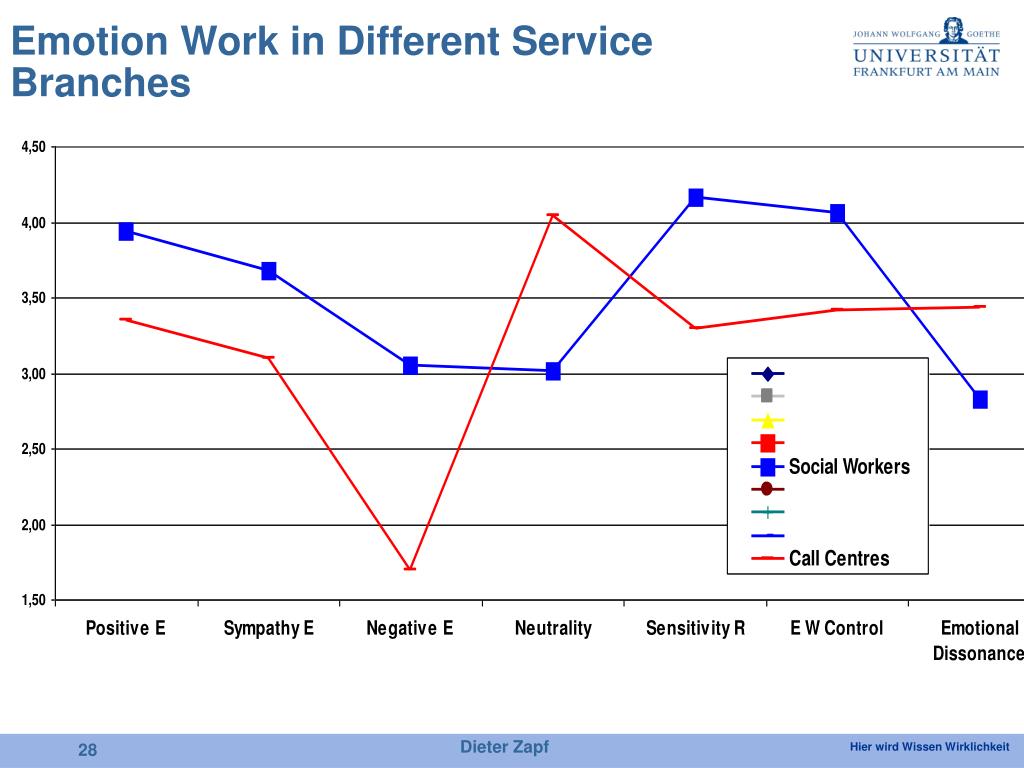 Emotion Work in Different Service Branches

JOHANN WOLFGANG GOETHE
UNIVERSITÄT
FRANKFURT AM MAIN

4,50
4,00
3,50
3,00
2,50
2,00
1,50

Social Workers
Call Centres

Positive E
Sympathy E
Negative E
Neutrality
Sensitivity R
E W Control
Emotional Dissonance

28
Dieter Zapf
Hier wird Wissen Wirklichkeit